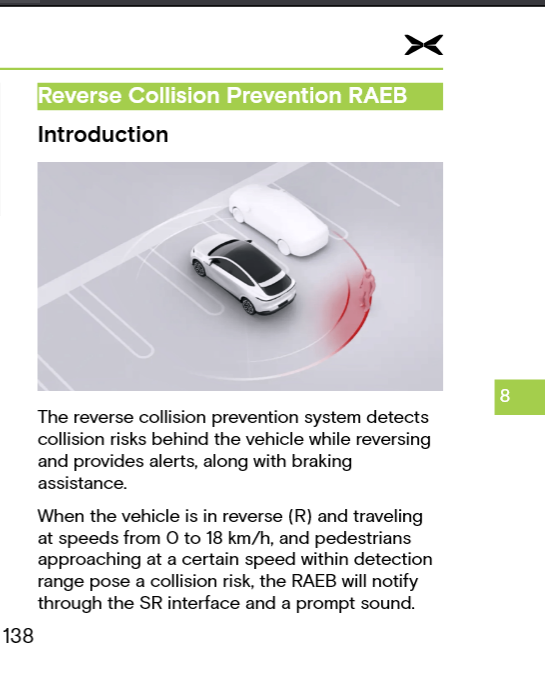 Reverse Collision Prevention RAEB

Introduction

8

The reverse collision prevention system detects collision risks behind the vehicle while reversing and provides alerts, along with braking assistance.

When the vehicle is in reverse (R) and traveling at speeds from 0 to 18 km/h, and pedestrians approaching at a certain speed within detection range pose a collision risk, the RAEB will notify through the SR interface and a prompt sound.

138